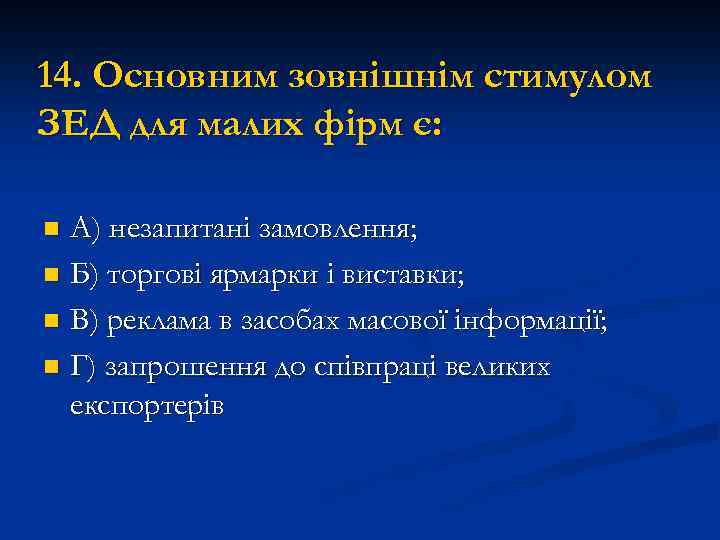 14. Основним зовнішнім стимулом ЗЕД для малих фірм є:

А) незапитані замовлення;
Б) торгові ярмарки і виставки;
В) реклама в засобах масової інформації;
Г) запрошення до співпраці великих експортерів